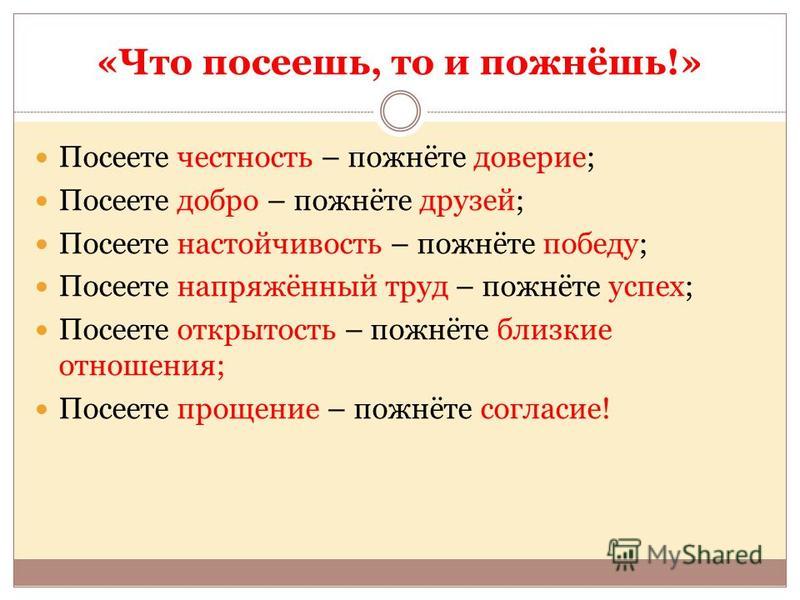 «Что посеешь, то и пожнёшь!»

Посеете честность – пожнёте доверие;

Посеете добро – пожнёте друзей;

Посеете настойчивость – пожнёте победу;

Посеете напряжённый труд – пожнёте успех;

Посеете открытость – пожнёте близкие отношения;

Посеете прощение – пожнёте согласие!

MyShared